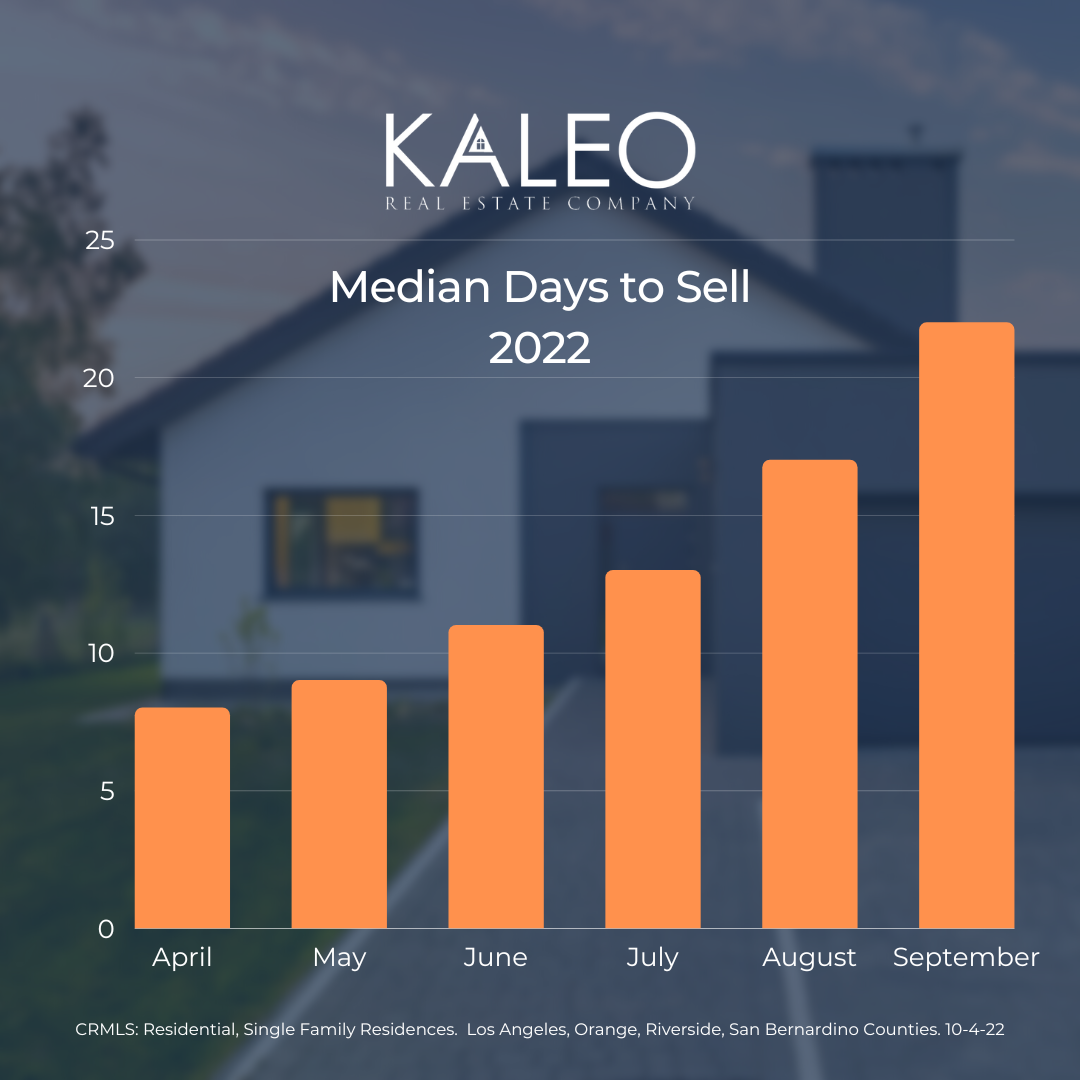 KALEO
REAL ESTATE COMPANY

Median Days to Sell
2022

25
20
15
10
5
0

April May June July August September

CRMLS: Residential, Single Family Residences. Los Angeles, Orange, Riverside, San Bernardino Counties. 10-4-22